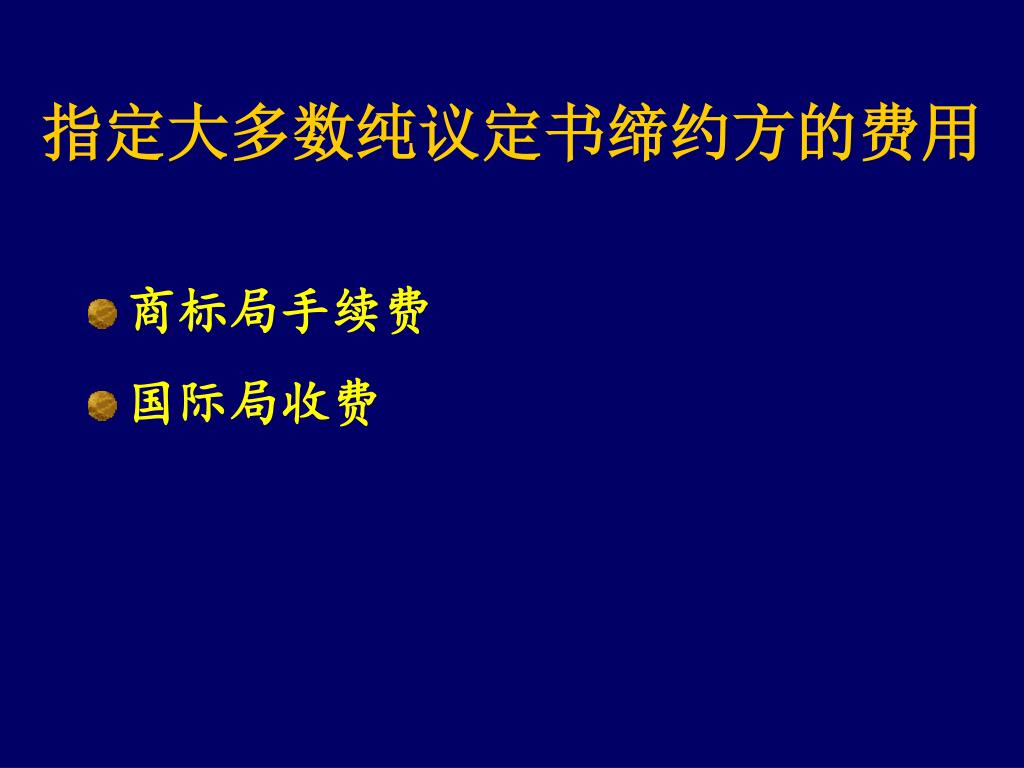 指定大多数纯议定书缔约方的费用

商标局手续费

国际局收费